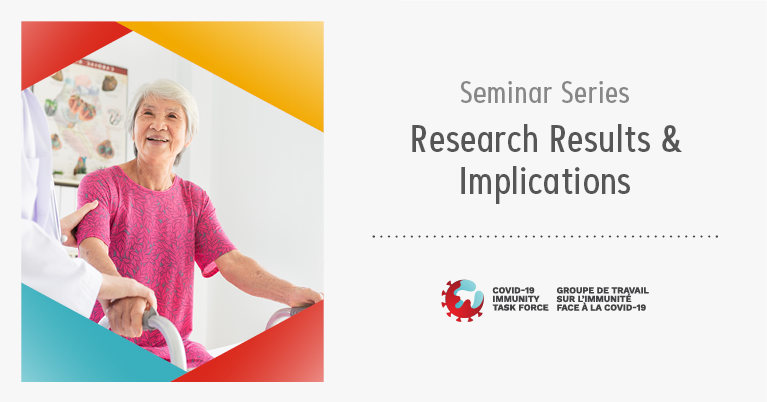 Seminar Series

Research Results & Implications

COVID-19 IMMUNITY TASK FORCE

GROUPE DE TRAVAIL SUR L'IMMUNITÉ FACE À LA COVID-19